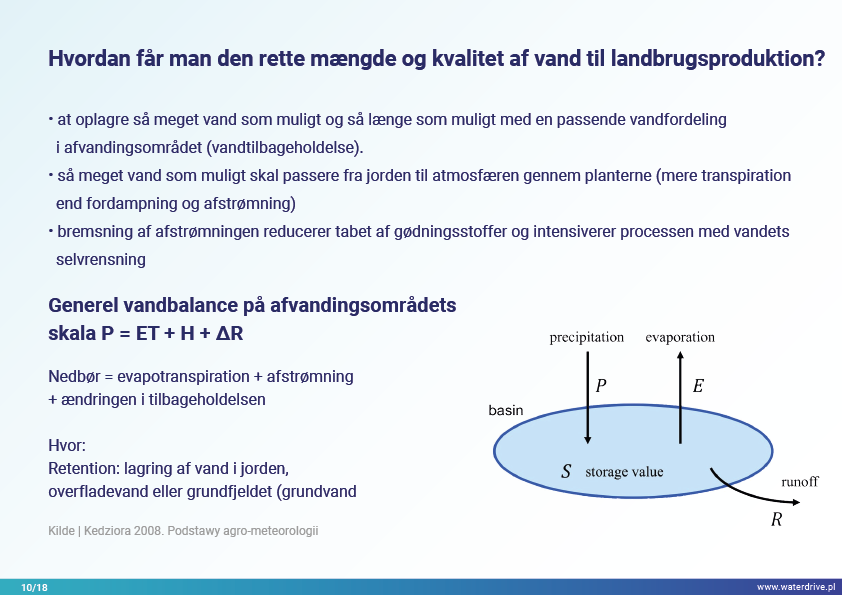 Hvordan får man den rette mængde og kvalitet af vand til landbrugsproduktion?

• at oplagre så meget vand som muligt og så længe som muligt med en passende vandfordeling i afvandingsområdet (vandtilbageholdelse).
• så meget vand som muligt skal passere fra jorden til atmosfæren gennem planterne (mere transpiration end fordampning og afstrømning)
• bremsning af afstrømningen reducerer tabet af gødningsstoffer og intensiverer processen med vandets selvrensning

Generel vandbalance på afvandingsområdets skala P = ET + H + ΔR

Nedbør = evapotranspiration + afstrømning + ændringen i tilbageholdelsen

Hvor:
Retention: lagring af vand i jorden, overfladevand eller grundfjeldet (grundvand

Kilde | Kedziora 2008. Podstawy agro-meteorologii

precipitation
evaporation
$P$
$E$
basin
$S$ storage value
runoff
$R$

10/18
www.waterdrive.pl